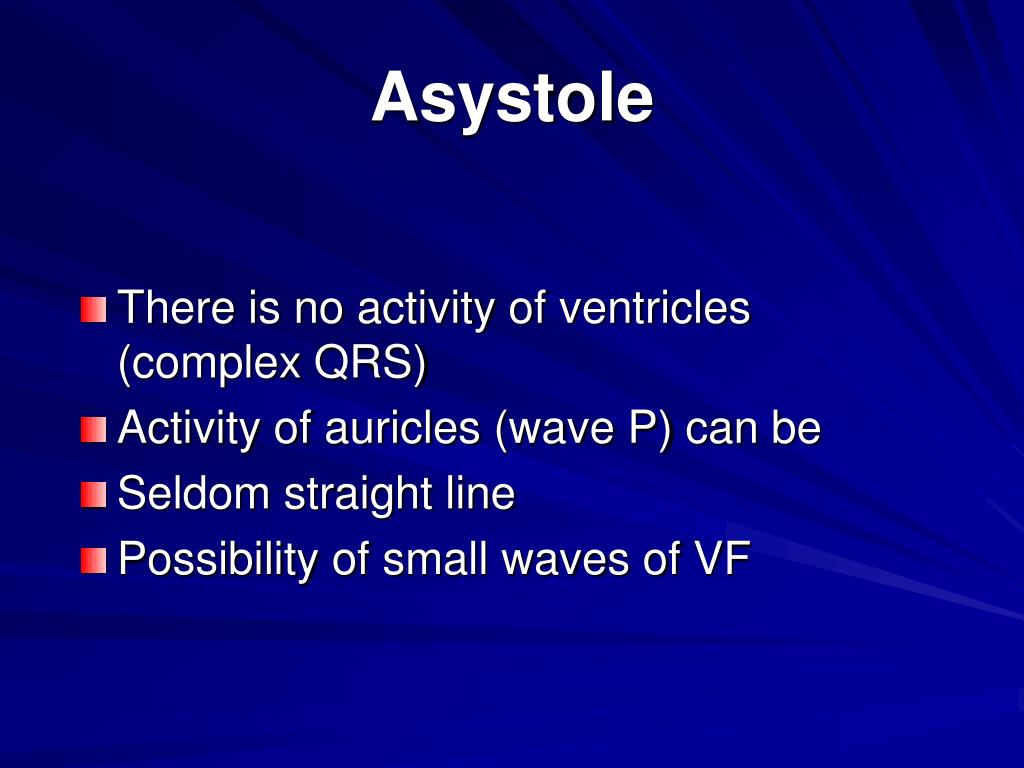 Asystole

There is no activity of ventricles (complex QRS)

Activity of auricles (wave P) can be

Seldom straight line

Possibility of small waves of VF